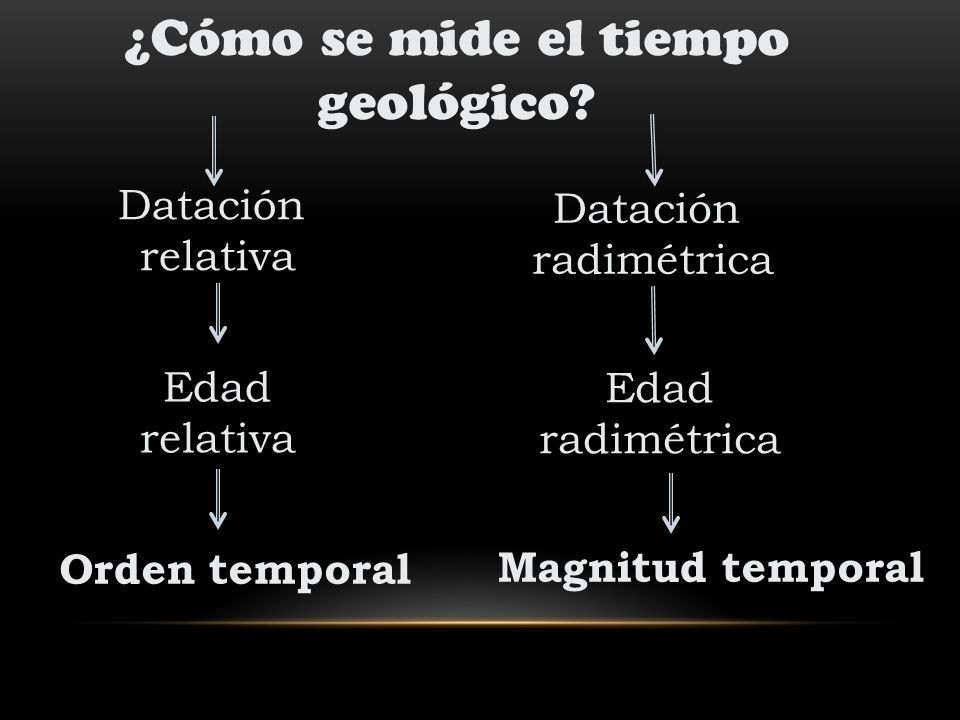 ¿Cómo se mide el tiempo geológico?

Datación relativa

Edad relativa

Orden temporal

Datación radimétrica

Edad radimétrica

Magnitud temporal